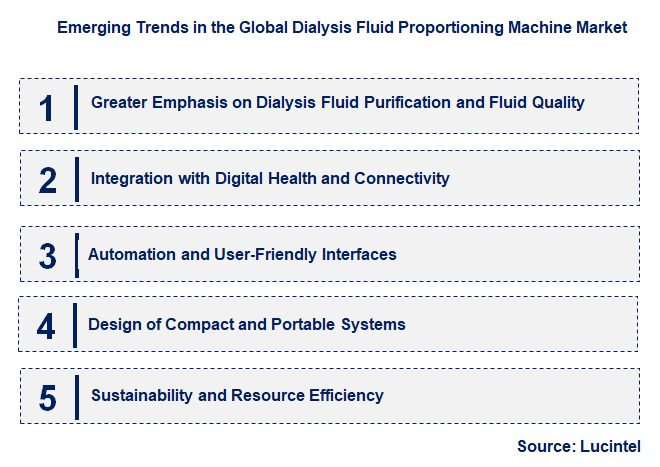 Emerging Trends in the Global Dialysis Fluid Proportioning Machine Market

1 Greater Emphasis on Dialysis Fluid Purification and Fluid Quality

2 Integration with Digital Health and Connectivity

3 Automation and User-Friendly Interfaces

4 Design of Compact and Portable Systems

5 Sustainability and Resource Efficiency

Source: Lucintel